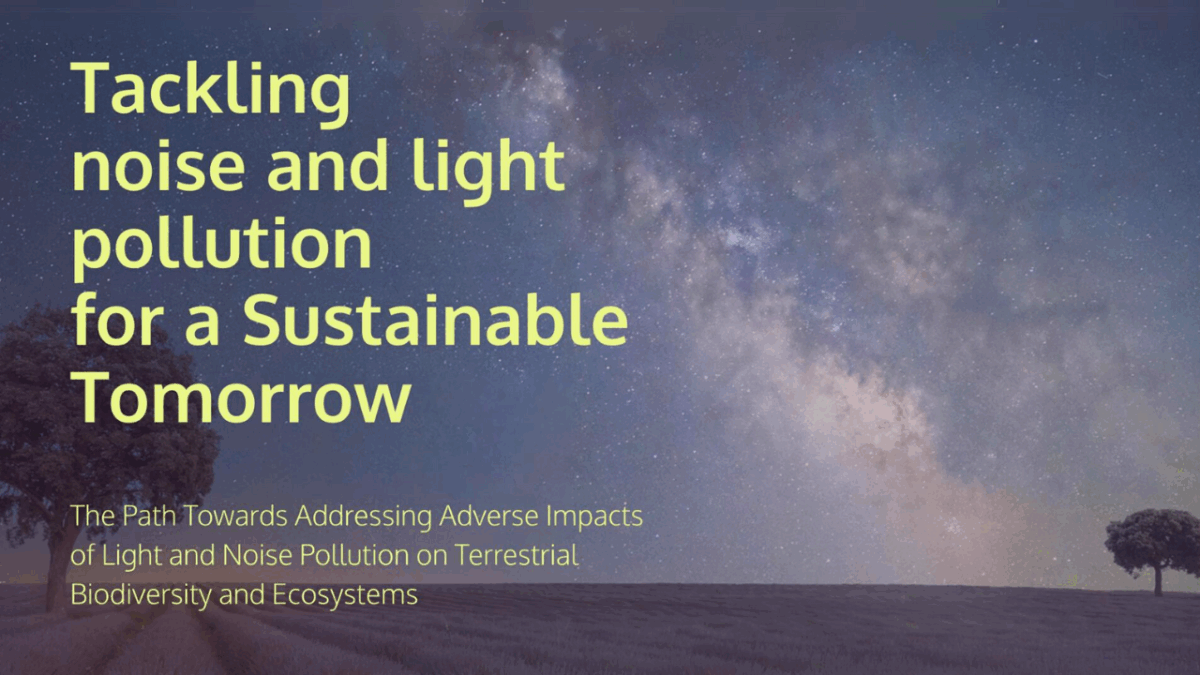 Tackling noise and light pollution for a Sustainable Tomorrow

The Path Towards Addressing Adverse Impacts of Light and Noise Pollution on Terrestrial Biodiversity and Ecosystems